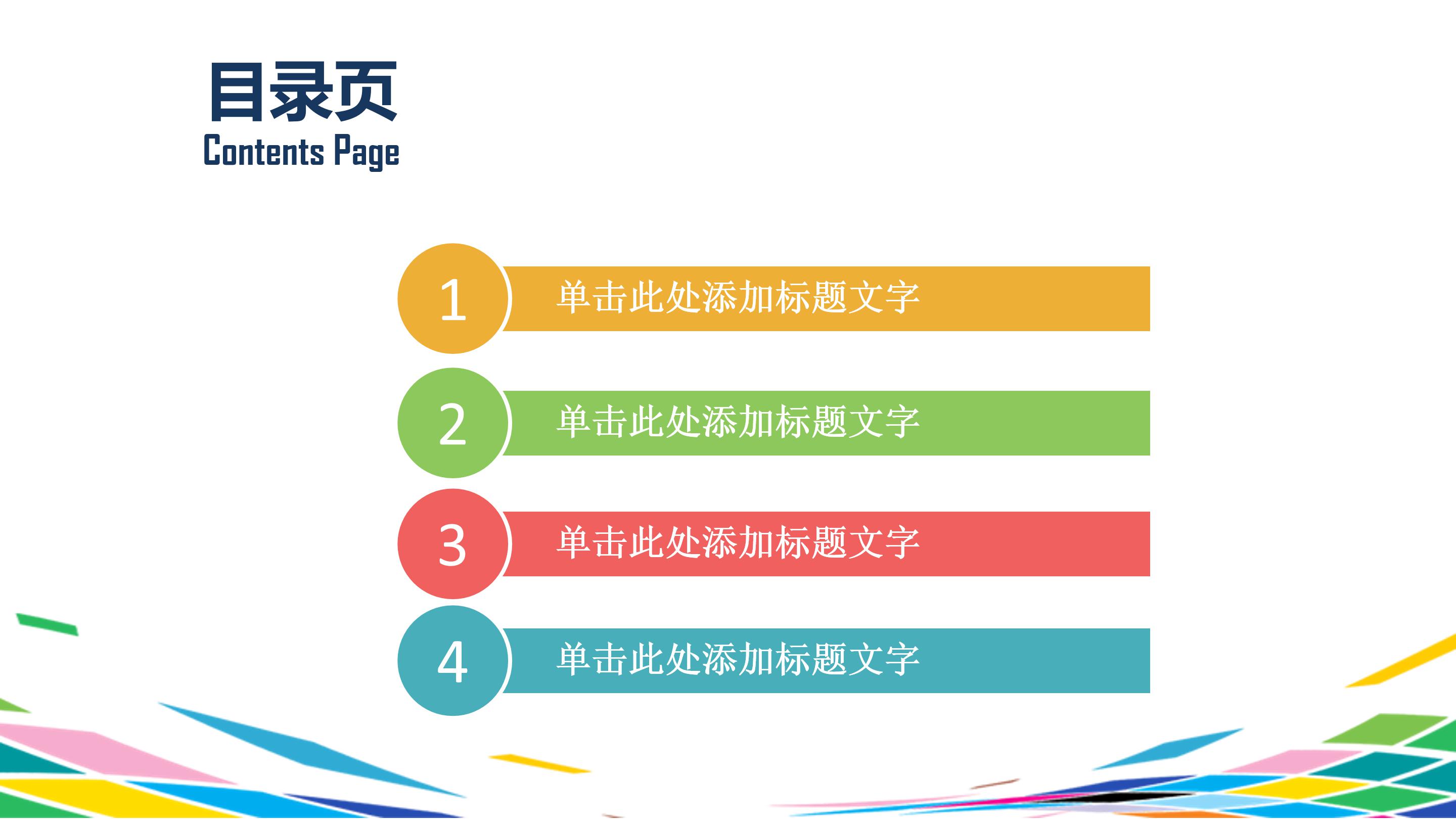 目录页
Contents Page

1 单击此处添加标题文字

2 单击此处添加标题文字

3 单击此处添加标题文字

4 单击此处添加标题文字